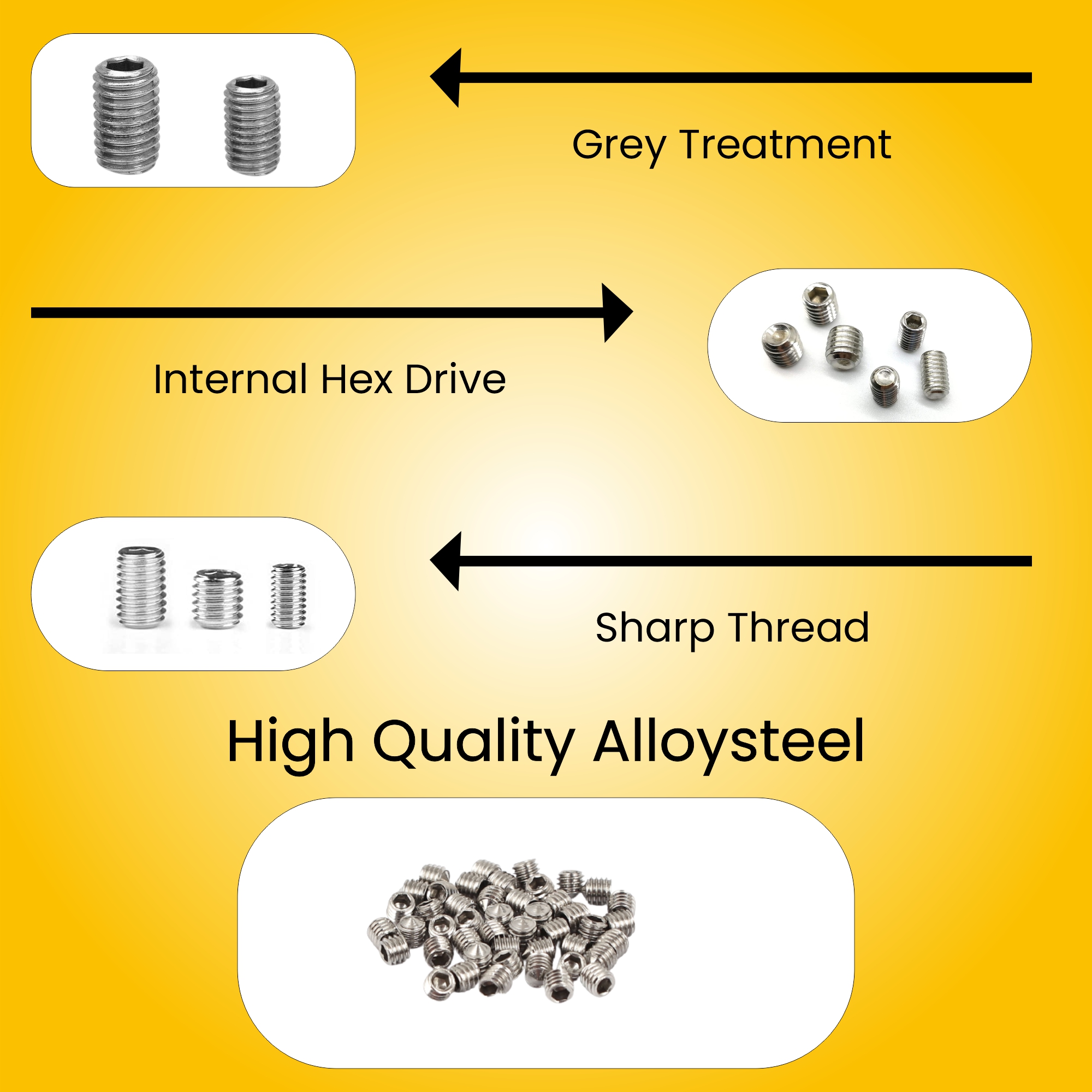 Grey Treatment

Internal Hex Drive

Sharp Thread

High Quality Alloysteel